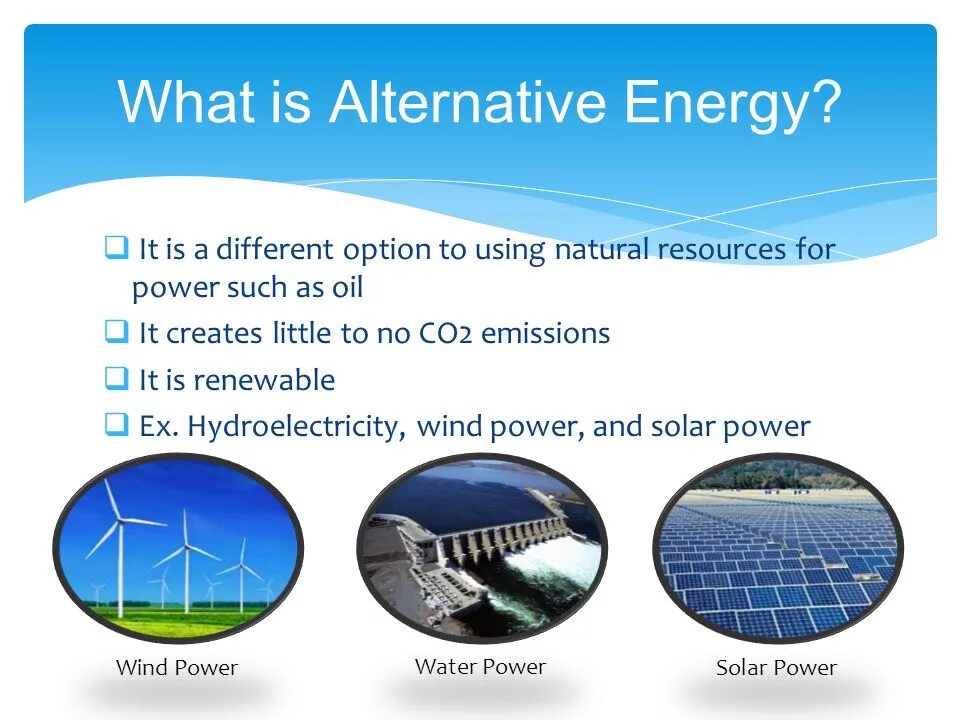 What is Alternative Energy?

❑ It is a different option to using natural resources for power such as oil

❑ It creates little to no CO2 emissions

❑ It is renewable

❑ Ex. Hydroelectricity, wind power, and solar power

Wind Power

Water Power

Solar Power